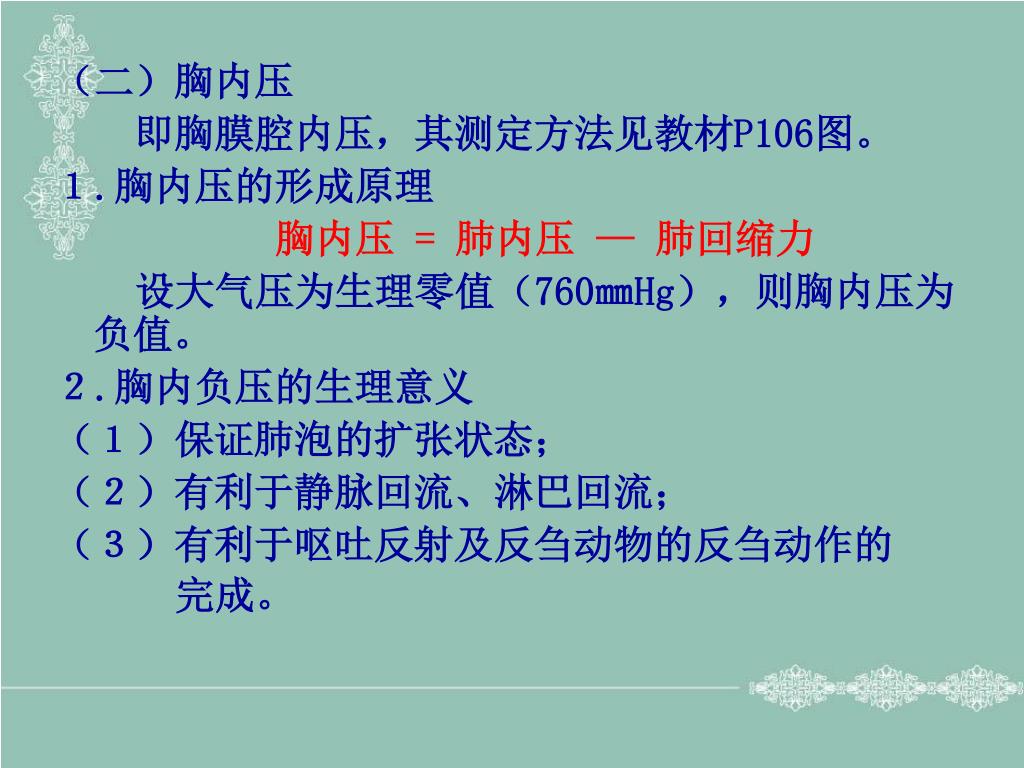 （二）胸内压

即胸膜腔内压，其测定方法见教材P106图。

1.胸内压的形成原理

胸内压 = 肺内压 — 肺回缩力

设大气压为生理零值（760mmHg），则胸内压为负值。

2.胸内负压的生理意义

（1）保证肺泡的扩张状态；

（2）有利于静脉回流、淋巴回流；

（3）有利于呕吐反射及反刍动物的反刍动作的完成。